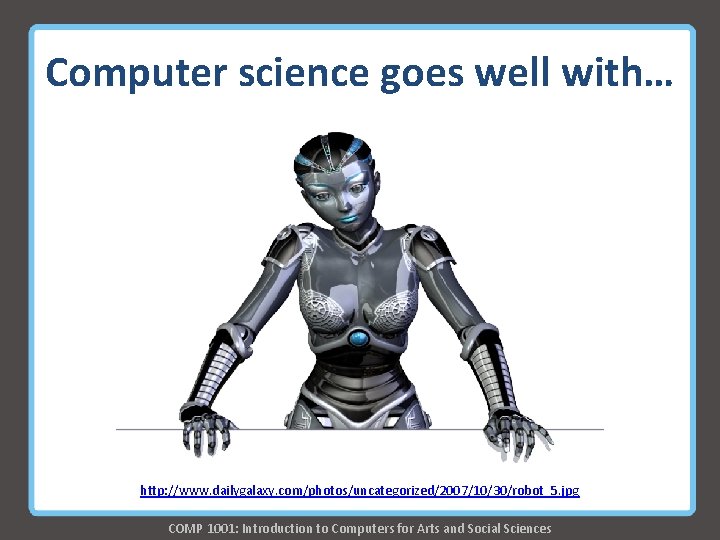 Computer science goes well with…

http://www.dailygalaxy.com/photos/uncategorized/2007/10/30/robot_5.jpg

COMP 1001: Introduction to Computers for Arts and Social Sciences